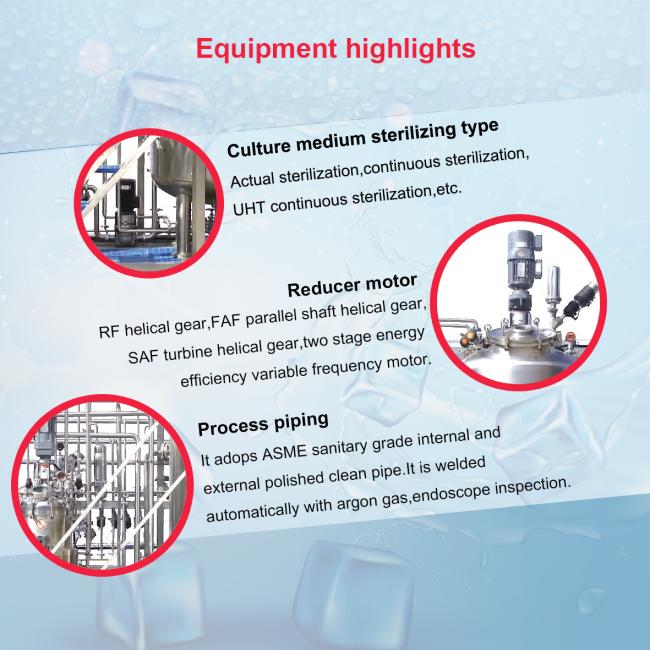 Equipment highlights

Culture medium sterilizing type

Actual sterilization,continuous sterilization, UHT continuous sterilization,etc.

Reducer motor

RF helical gear,FAF parallel shaft helical gear, SAF turbine helical gear,two stage energy efficiency variable frequency motor.

Process piping

It adops ASME sanitary grade internal and external polished clean pipe.It is welded automatically with argon gas,endoscope inspection.